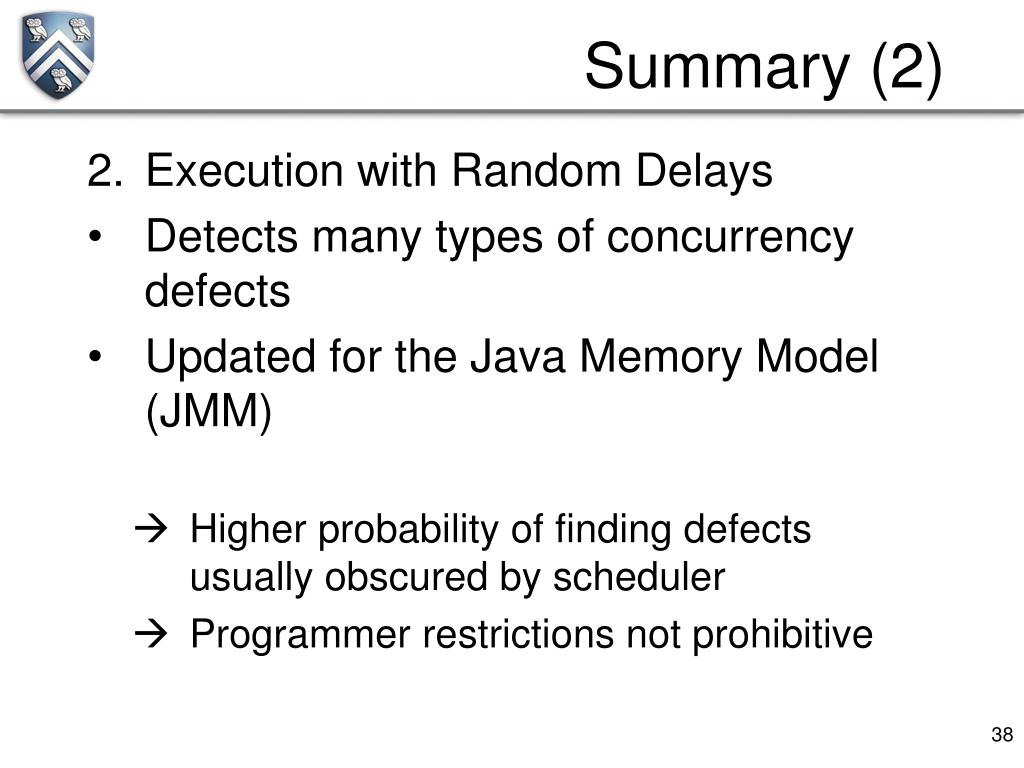 Summary (2)

2. Execution with Random Delays

• Detects many types of concurrency defects

• Updated for the Java Memory Model (JMM)

→ Higher probability of finding defects usually obscured by scheduler

→ Programmer restrictions not prohibitive

38